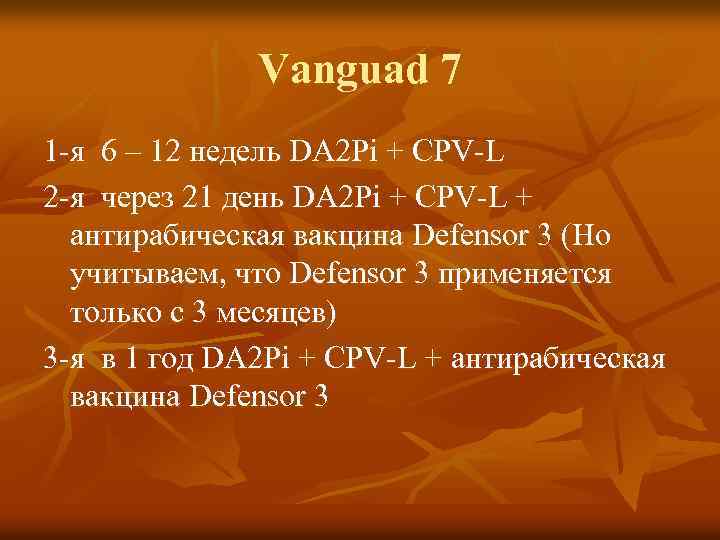 Vanguad 7

1-я 6 – 12 недель DA2Pi + CPV-L

2-я через 21 день DA2Pi + CPV-L + антирабическая вакцина Defensor 3 (Но учитываем, что Defensor 3 применяется только с 3 месяцев)

3-я в 1 год DA2Pi + CPV-L + антирабическая вакцина Defensor 3